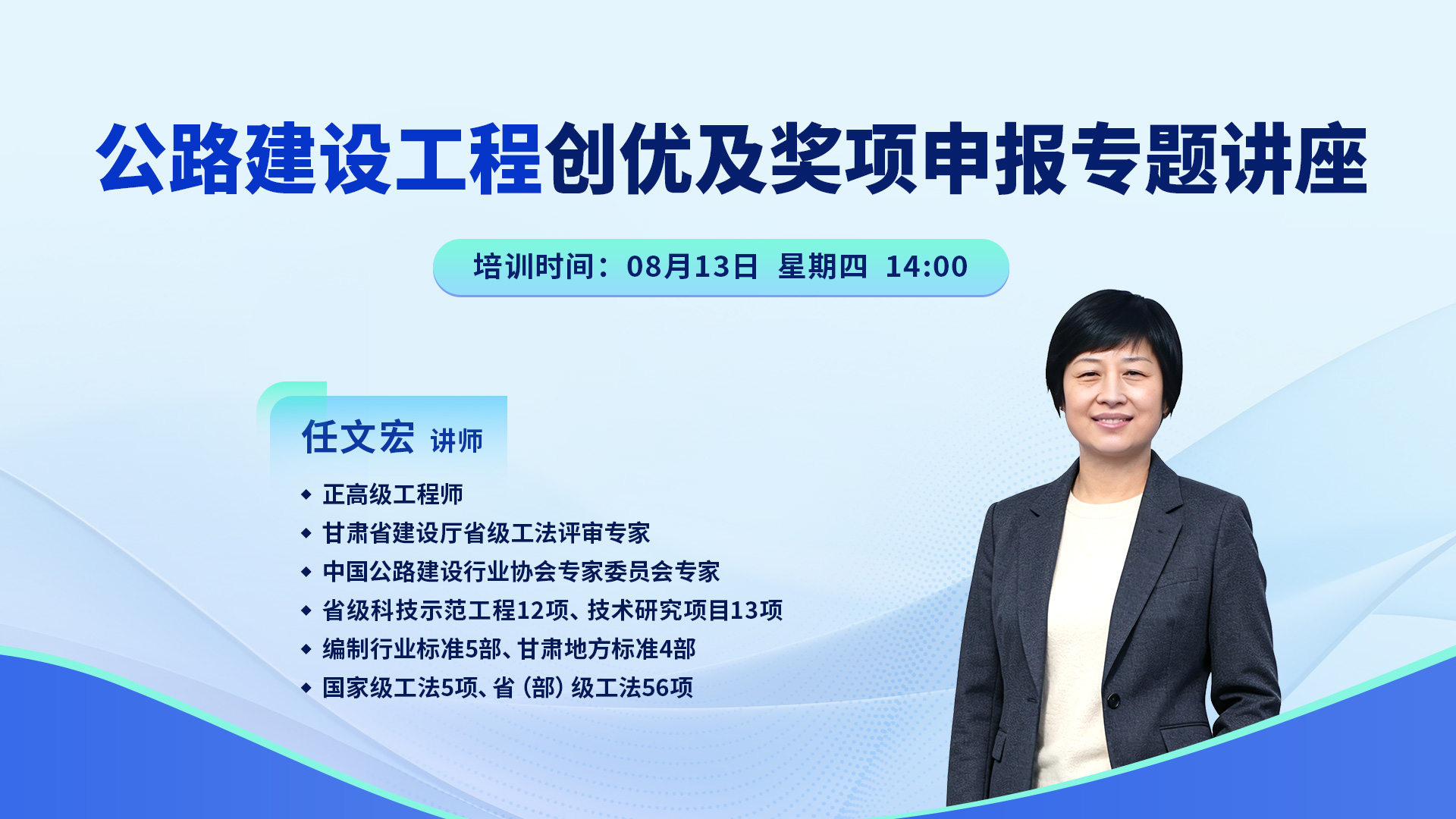 公路建设工程创优及奖项申报专题讲座

培训时间：08月13日 星期四 14:00

任文宏 讲师

◆ 正高级工程师
◆ 甘肃省建设厅省级工法评审专家
◆ 中国公路建设行业协会专家委员会专家
◆ 省级科技示范工程12项、技术研究项目13项
◆ 编制行业标准5部、甘肃地方标准4部
◆ 国家级工法5项、省（部）级工法56项